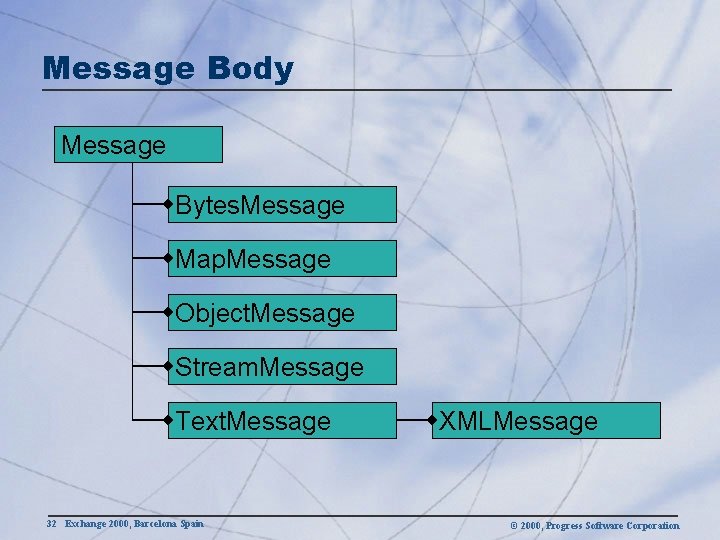 Message Body

Message

BytesMessage

MapMessage

ObjectMessage

StreamMessage

TextMessage

XMLMessage

32 Exchange 2000, Barcelona Spain

© 2000, Progress Software Corporation